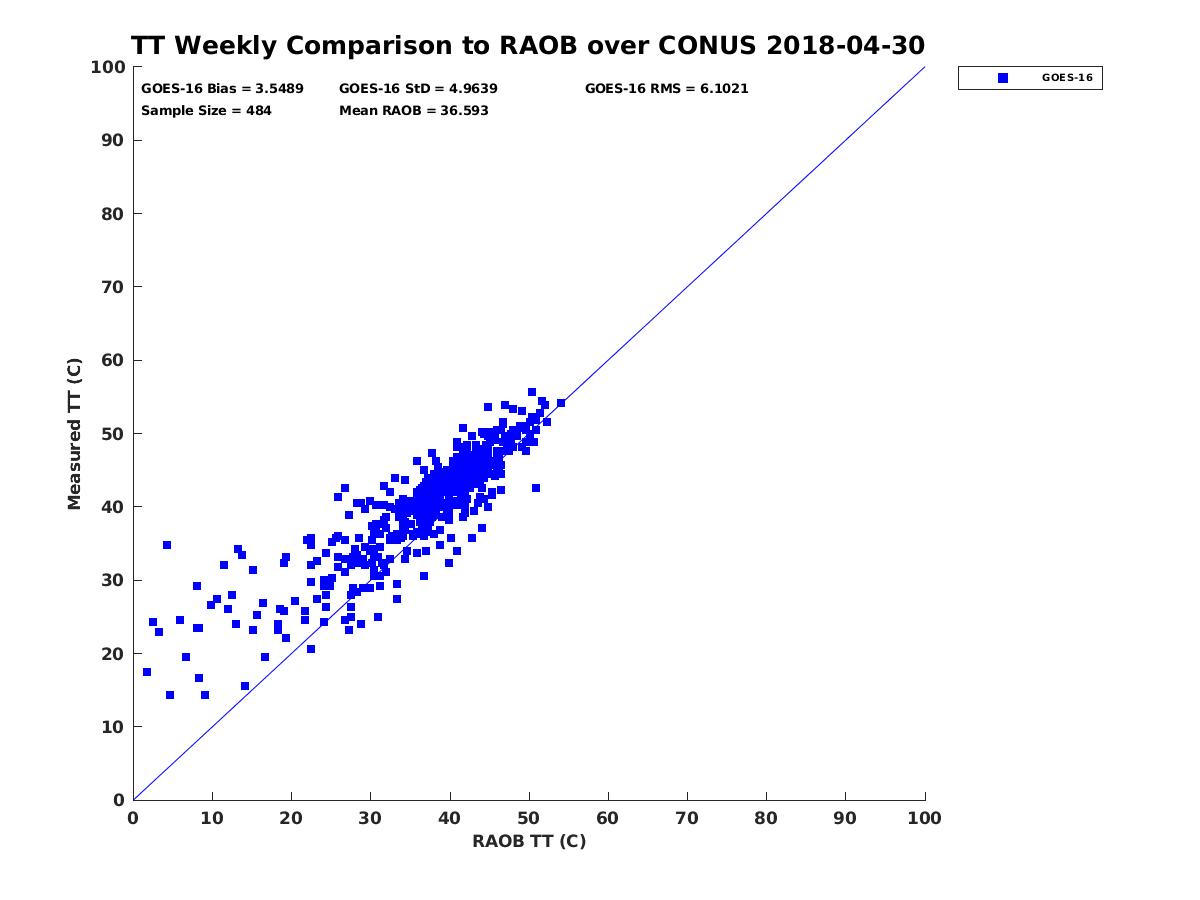 TT Weekly Comparison to RAOB over CONUS 2018-04-30

GOES-16 Bias = 3.5489
GOES-16 StD = 4.9639
GOES-16 RMS = 6.1021
Sample Size = 484
Mean RAOB = 36.593

GOES-16

Measured TT (C)

100
90
80
70
60
50
40
30
20
10
0

0 10 20 30 40 50 60 70 80 90 100

RAOB TT (C)